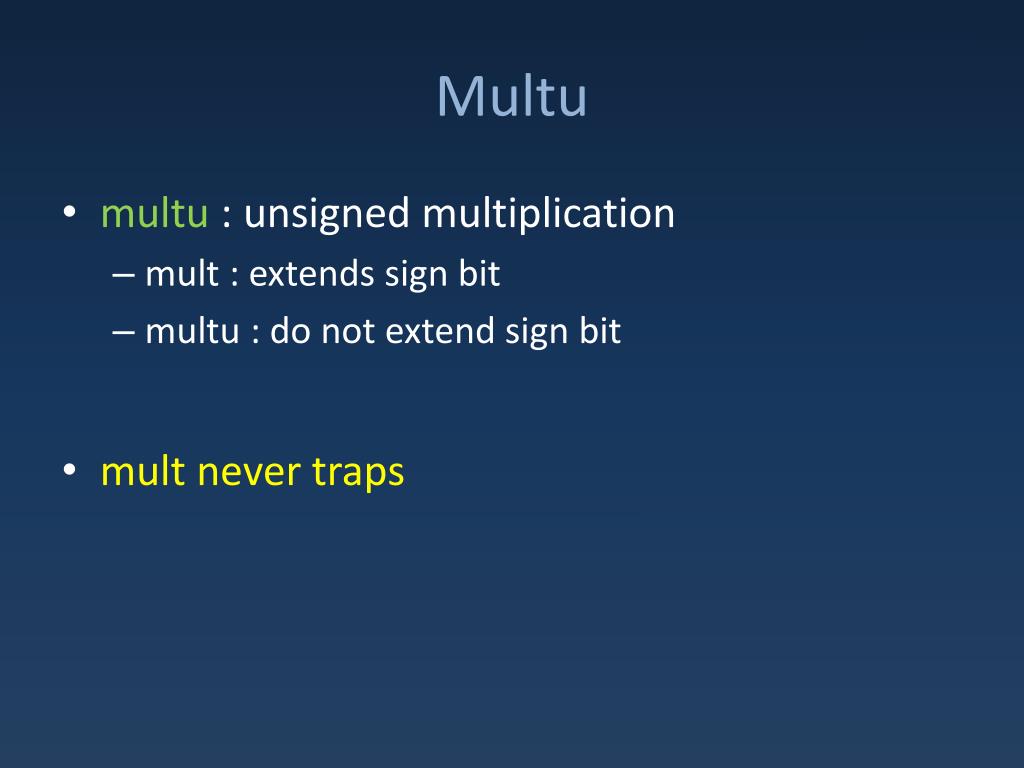 Multu

• multu : unsigned multiplication
– mult : extends sign bit
– multu : do not extend sign bit

• mult never traps